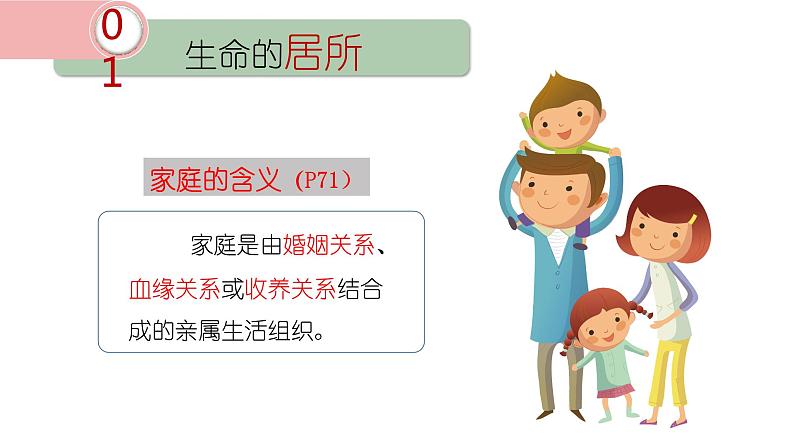 01

生命的居所

家庭的含义（P71）

家庭是由婚姻关系、血缘关系或收养关系结合成的亲属生活组织。